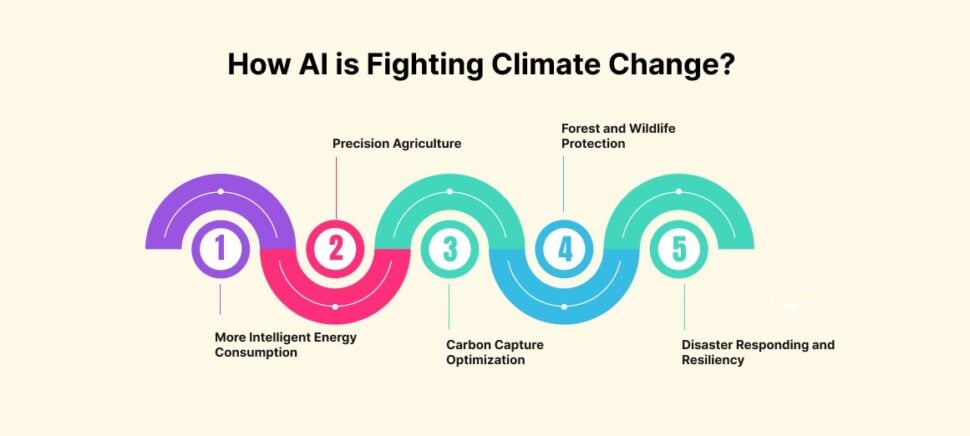 How AI is Fighting Climate Change?

Precision Agriculture

Forest and Wildlife Protection

1

2

3

4

5

More Intelligent Energy Consumption

Carbon Capture Optimization

Disaster Responding and Resiliency